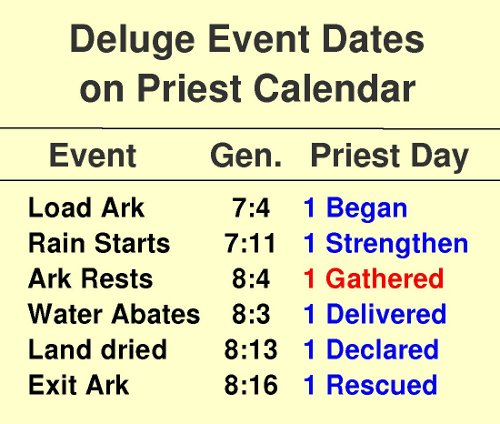 Deluge Event Dates on Priest Calendar

| Event | Gen. | Priest Day |
|---|---|---|
| Load Ark | 7:4 | 1 Began |
| Rain Starts | 7:11 | 1 Strengthen |
| Ark Rests | 8:4 | 1 Gathered |
| Water Abates | 8:3 | 1 Delivered |
| Land dried | 8:13 | 1 Declared |
| Exit Ark | 8:16 | 1 Rescued |